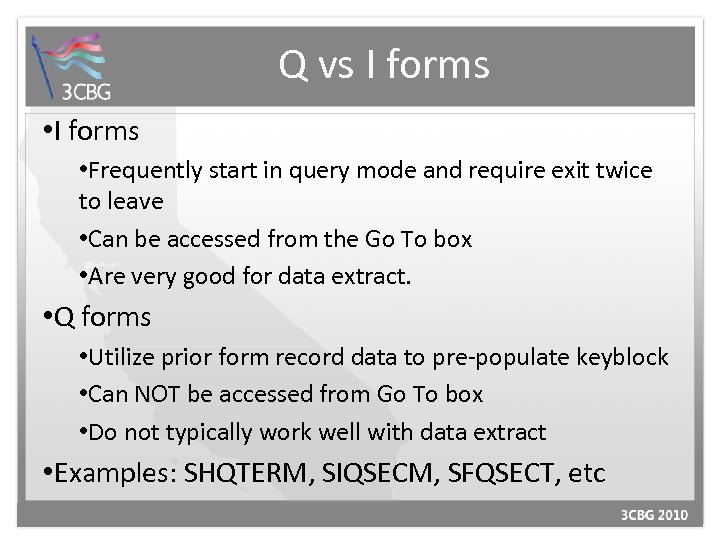 3CBG

Q vs I forms

•I forms

•Frequently start in query mode and require exit twice to leave

•Can be accessed from the Go To box

•Are very good for data extract.

•Q forms

•Utilize prior form record data to pre-populate keyblock

•Can NOT be accessed from Go To box

•Do not typically work well with data extract

•Examples: SHQTERM, SIQSECM, SFQSECT, etc

3CBG 2010